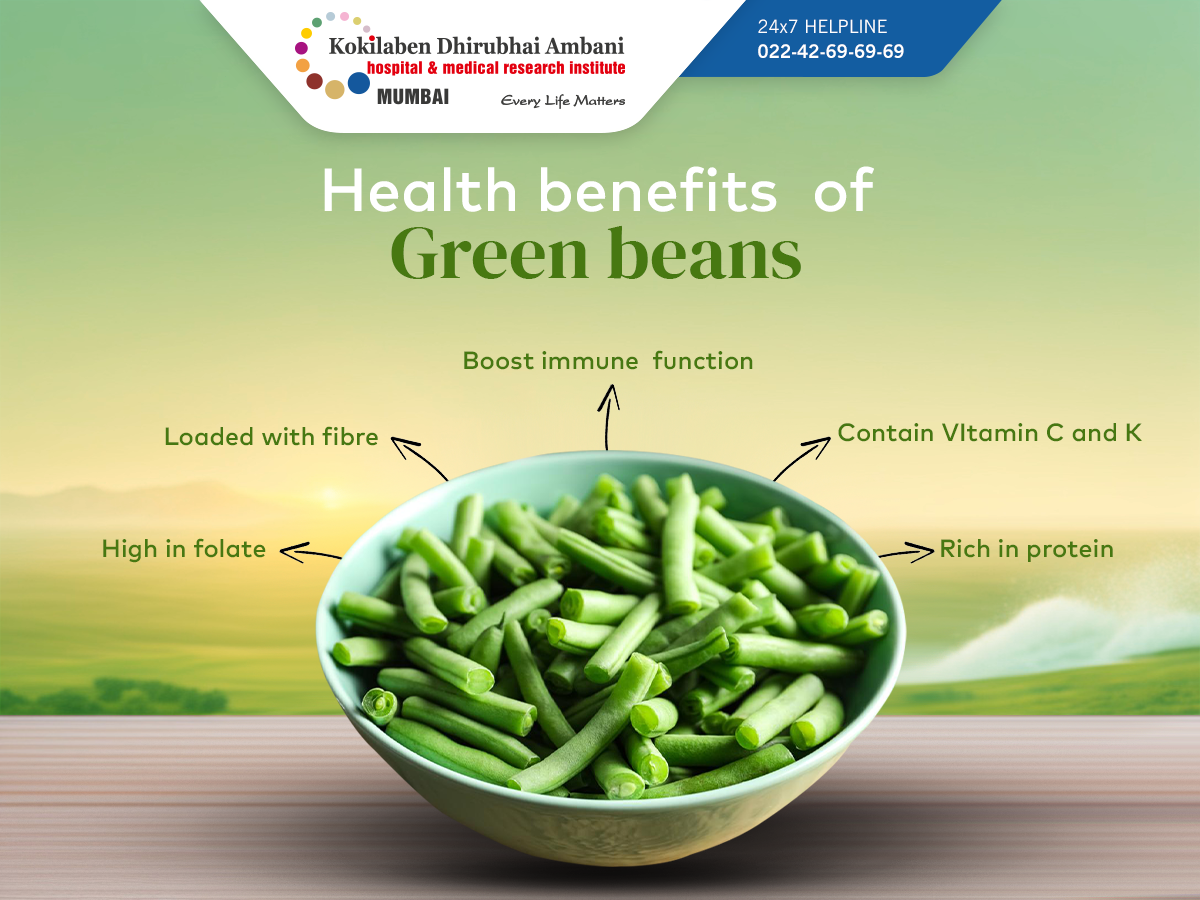 Kokilaben Dhirubhai Ambani
hospital & medical research institute
MUMBAI
Every Life Matters

24x7 HELPLINE
022-42-69-69-69

Health benefits of
Green beans

Boost immune function

Loaded with fibre

Contain VItamin C and K

High in folate

Rich in protein